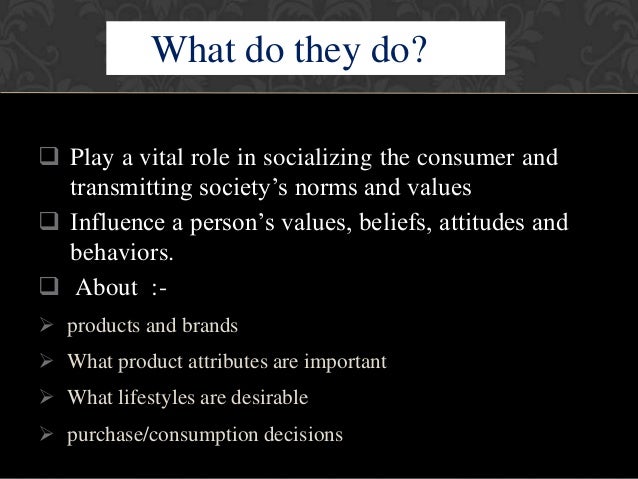 What do they do?

❑ Play a vital role in socializing the consumer and transmitting society’s norms and values

❑ Influence a person’s values, beliefs, attitudes and behaviors.

❑ About :-

➢ products and brands

➢ What product attributes are important

➢ What lifestyles are desirable

➢ purchase/consumption decisions